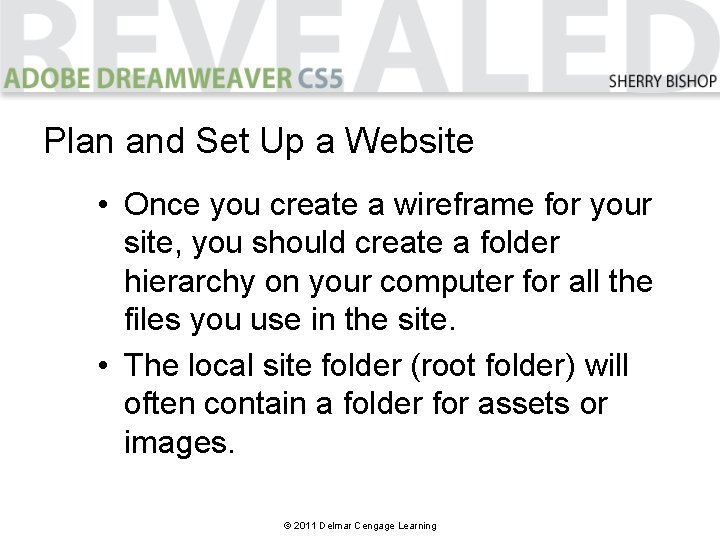 REVEALED

ADOBE DREAMWEAVER CS5

SHERRY BISHOP

Plan and Set Up a Website

• Once you create a wireframe for your site, you should create a folder hierarchy on your computer for all the files you use in the site.

• The local site folder (root folder) will often contain a folder for assets or images.

© 2011 Delmar Cengage Learning